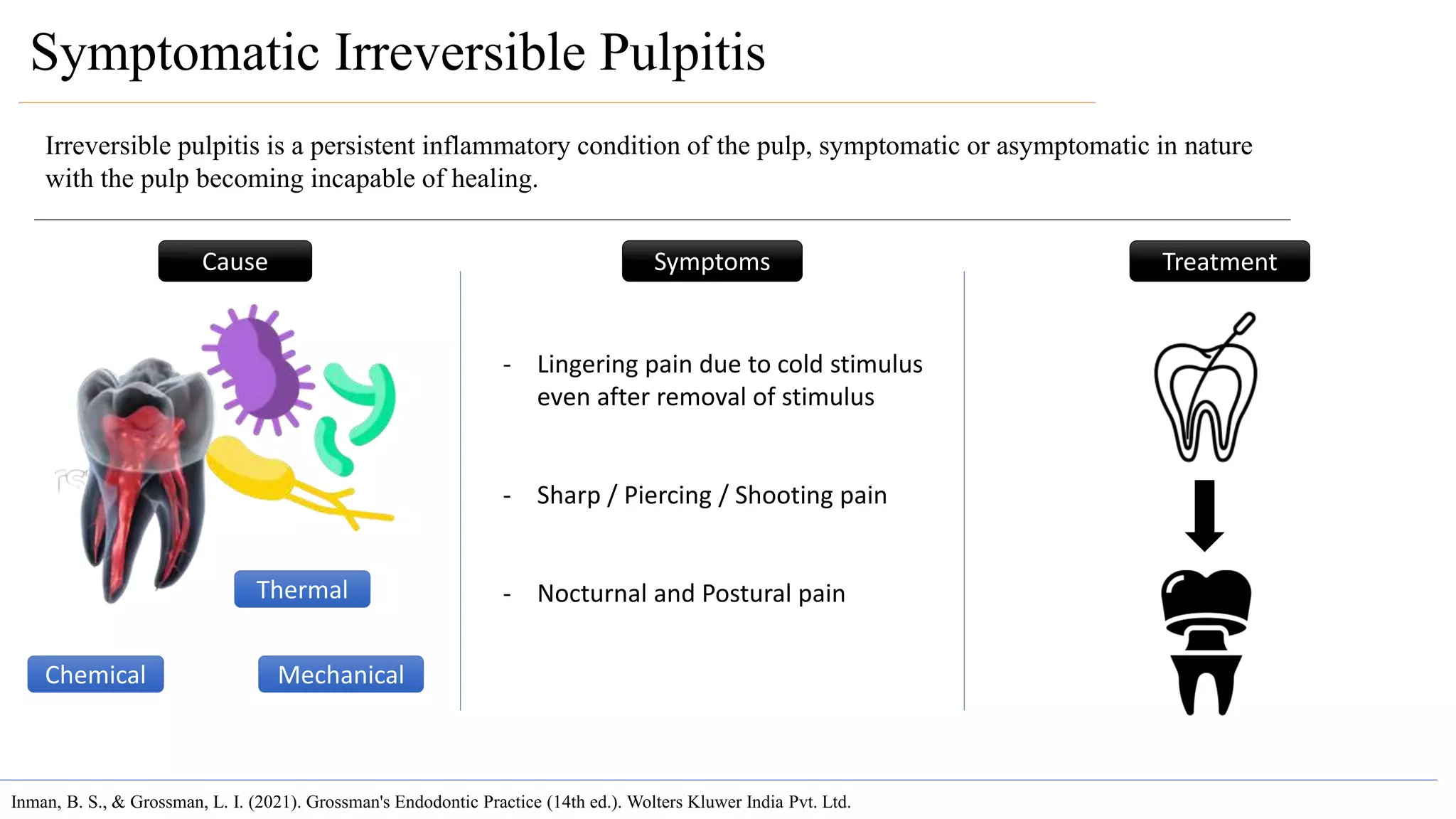 Symptomatic Irreversible Pulpitis

Irreversible pulpitis is a persistent inflammatory condition of the pulp, symptomatic or asymptomatic in nature with the pulp becoming incapable of healing.

Cause

Thermal

Chemical

Mechanical

Symptoms

- Lingering pain due to cold stimulus even after removal of stimulus

- Sharp / Piercing / Shooting pain

- Nocturnal and Postural pain

Treatment

Inman, B. S., & Grossman, L. I. (2021). Grossman's Endodontic Practice (14th ed.). Wolters Kluwer India Pvt. Ltd.